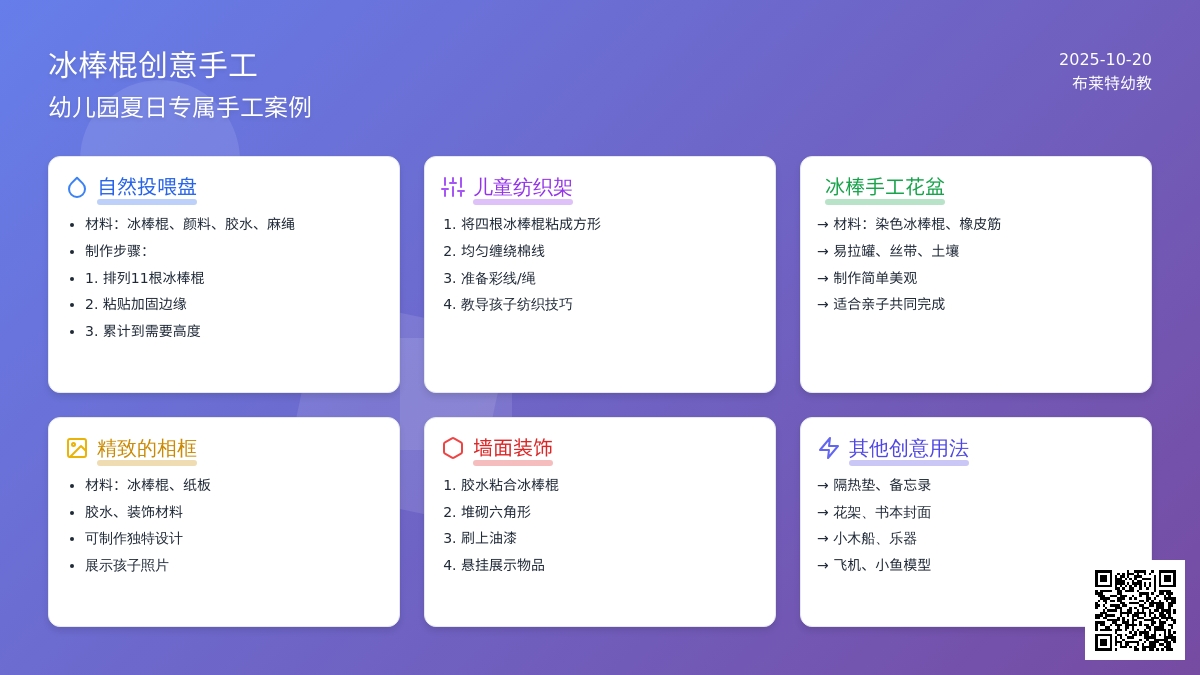 冰棒棍创意手工

幼儿园夏日专属手工案例

2025-10-20
布莱特幼教

自然投喂盘

- 材料：冰棒棍、颜料、胶水、麻绳
- 制作步骤：
- 1. 排列11根冰棒棍
- 2. 粘贴加固边缘
- 3. 累计到需要高度

儿童纺织架

1. 将四根冰棒棍粘成方形
2. 均匀缠绕棉线
3. 准备彩线/绳
4. 教导孩子纺织技巧

冰棒手工花盆

→ 材料：染色冰棒棍、橡皮筋
→ 易拉罐、丝带、土壤
→ 制作简单美观
→ 适合亲子共同完成

精致的相框

- 材料：冰棒棍、纸板
- 胶水、装饰材料
- 可制作独特设计
- 展示孩子照片

墙面装饰

1. 胶水粘合冰棒棍
2. 堆砌六角形
3. 刷上油漆
4. 悬挂展示物品

其他创意用法

→ 隔热垫、备忘录
→ 花架、书本封面
→ 小木船、乐器
→ 飞机、小鱼模型